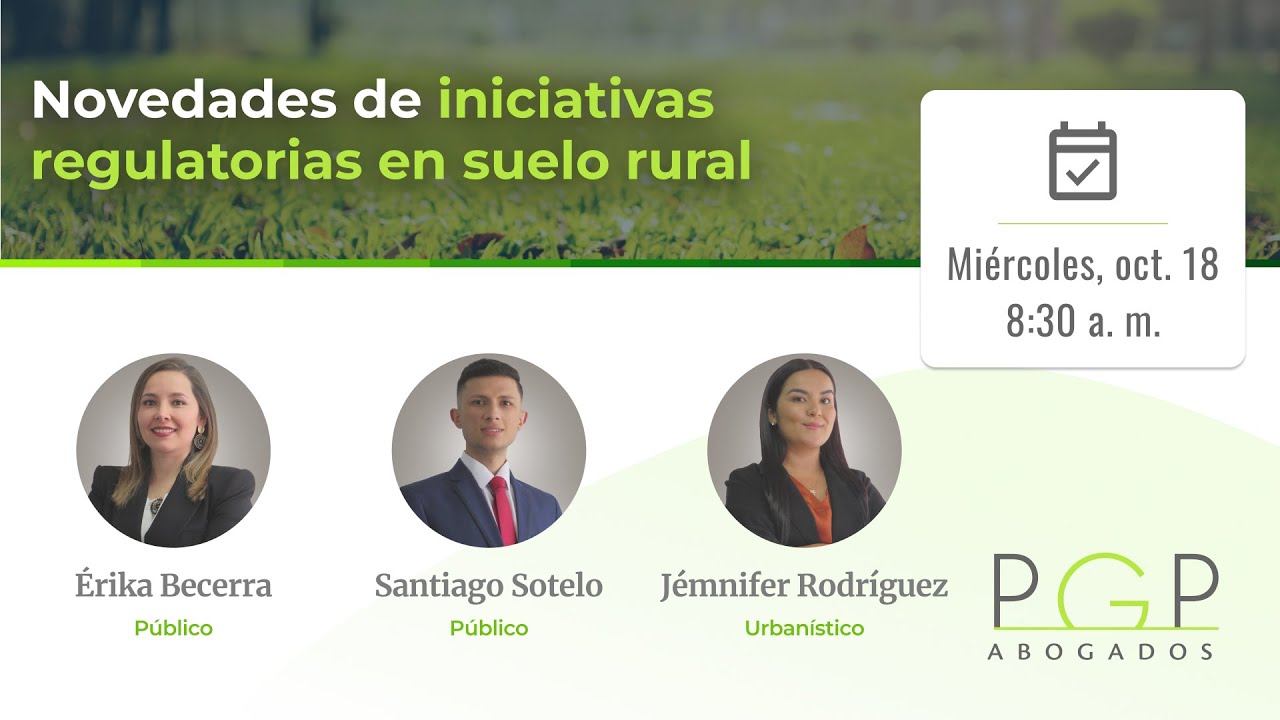 Novedades de iniciativas regulatorias en suelo rural

Miércoles, oct. 18
8:30 a. m.

Érika Becerra
Público

Santiago Sotelo
Público

Jémnifer Rodríguez
Urbanístico

PGP
ABOGADOS